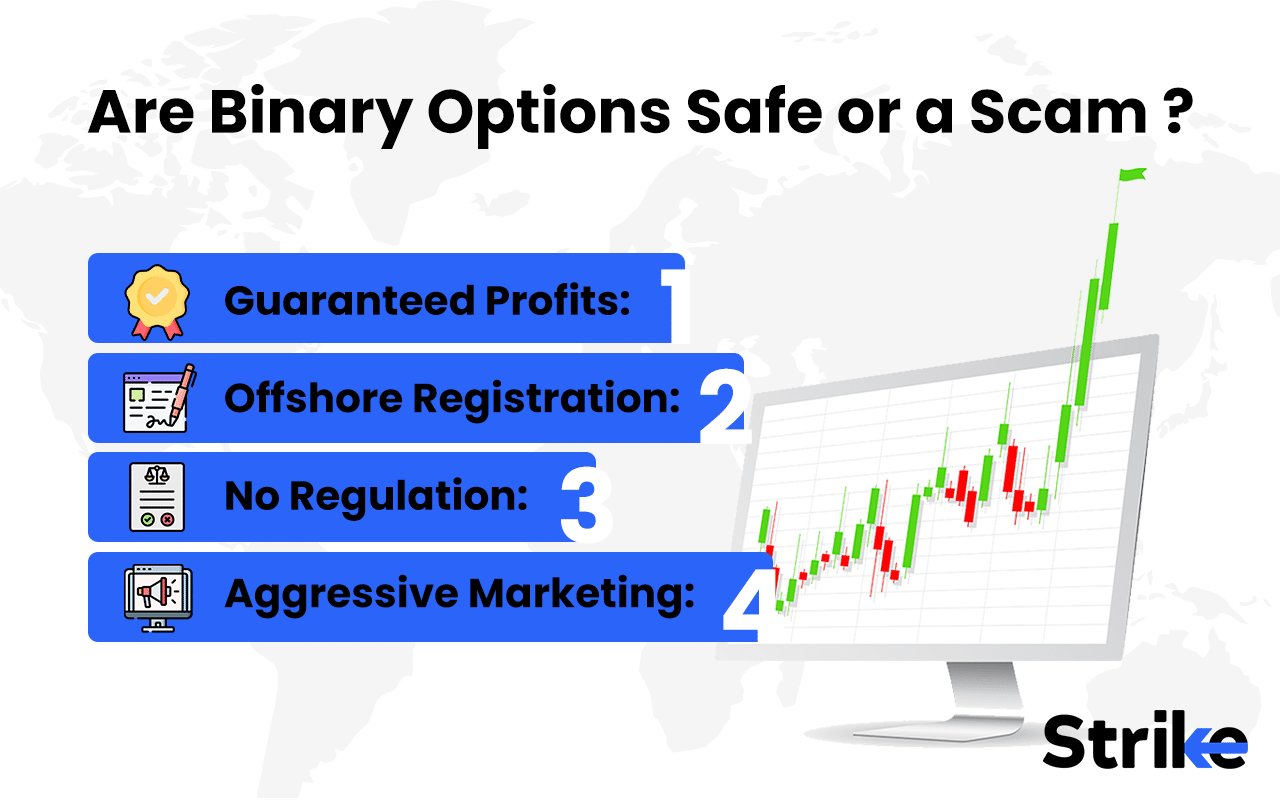 Are Binary Options Safe or a Scam ?

Guaranteed Profits: 1

Offshore Registration: 2

No Regulation: 3

Aggressive Marketing: 4

Strike